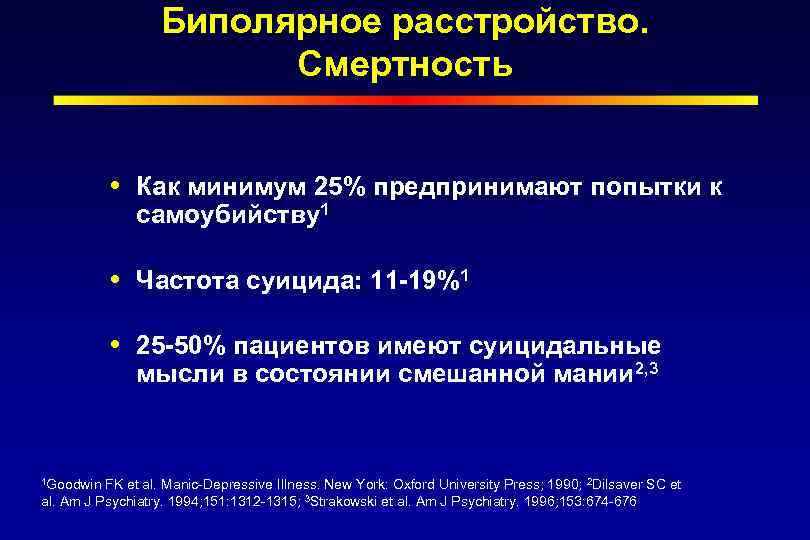 Биполярное расстройство. Смертность

• Как минимум 25% предпринимают попытки к самоубийству$^1$

• Частота суицида: 11-19%$^1$

• 25-50% пациентов имеют суицидальные мысли в состоянии смешанной мании$^{2,3}$

$^1$Goodwin FK et al. Manic-Depressive Illness. New York: Oxford University Press; 1990; $^2$Dilsaver SC et al. Am J Psychiatry. 1994;151:1312-1315; $^3$Strakowski et al. Am J Psychiatry. 1996;153:674-676